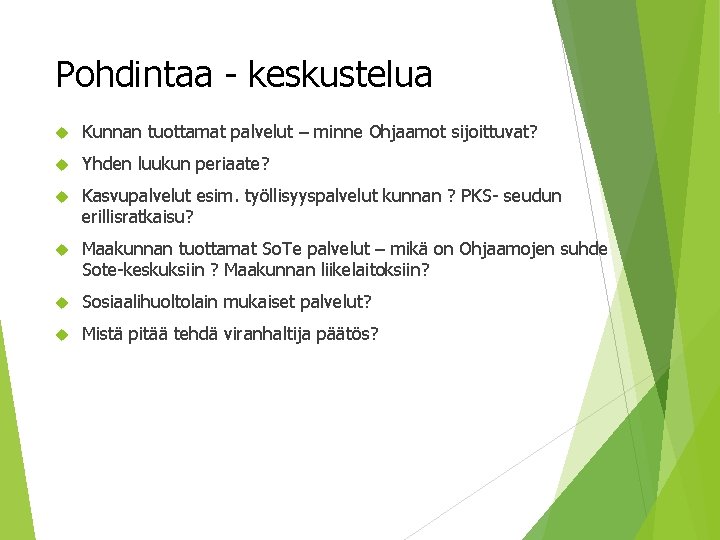 Pohdintaa - keskustelua

Kunnan tuottamat palvelut – minne Ohjaamot sijoittuvat?

Yhden luukun periaate?

Kasvupalvelut esim. työllisyyspalvelut kunnan ? PKS- seudun erillisratkaisu?

Maakunnan tuottamat SoTe palvelut – mikä on Ohjaamojen suhde Sote-keskuksiin ? Maakunnan liikelaitoksiin?

Sosiaalihuoltolain mukaiset palvelut?

Mistä pitää tehdä viranhaltija päätös?